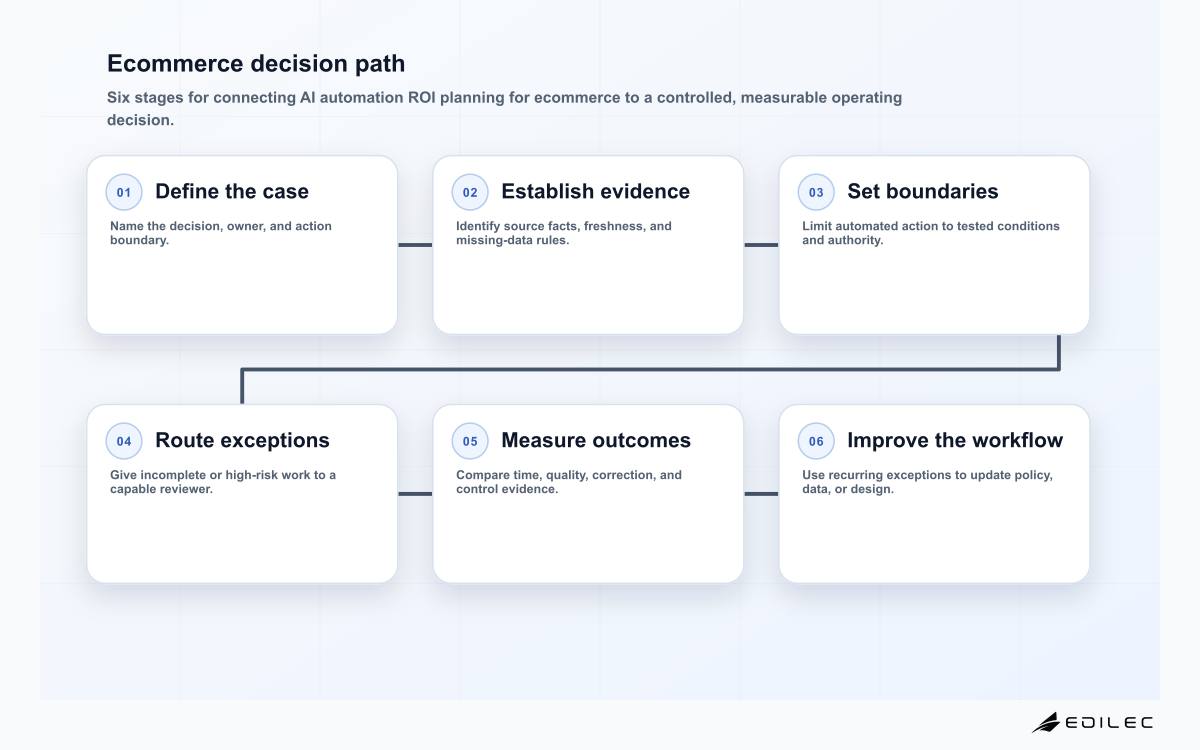 Ecommerce decision path

Six stages for connecting AI automation ROI planning for ecommerce to a controlled, measurable operating decision.

01 Define the case

Name the decision, owner, and action boundary.

02 Establish evidence

Identify source facts, freshness, and missing-data rules.

03 Set boundaries

Limit automated action to tested conditions and authority.

04 Route exceptions

Give incomplete or high-risk work to a capable reviewer.

05 Measure outcomes

Compare time, quality, correction, and control evidence.

06 Improve the workflow

Use recurring exceptions to update policy, data, or design.

EDILEC